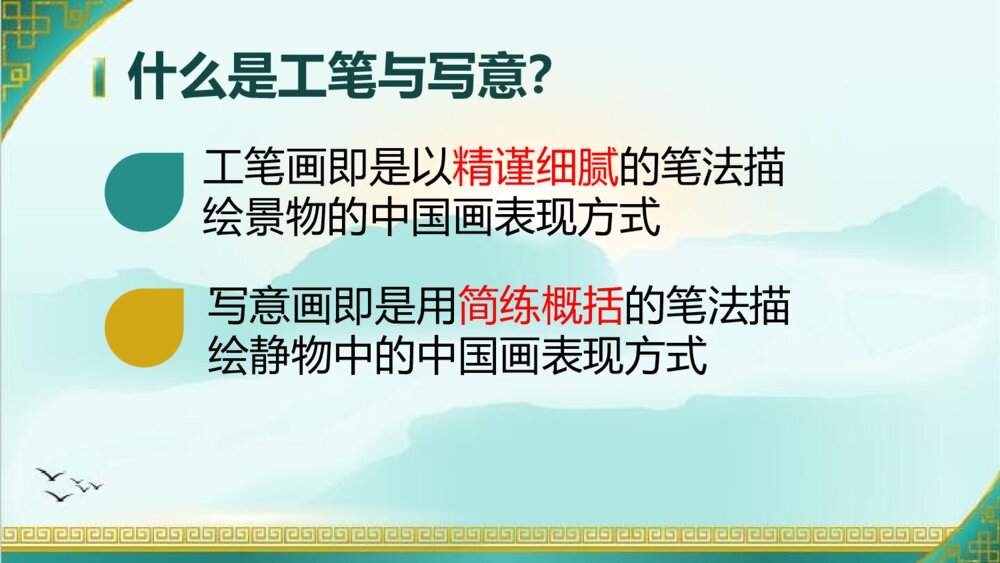 什么是工笔与写意?

工笔画即是以精谨细腻的笔法描绘景物的中国画表现方式

写意画即是用简练概括的笔法描绘静物中的中国画表现方式